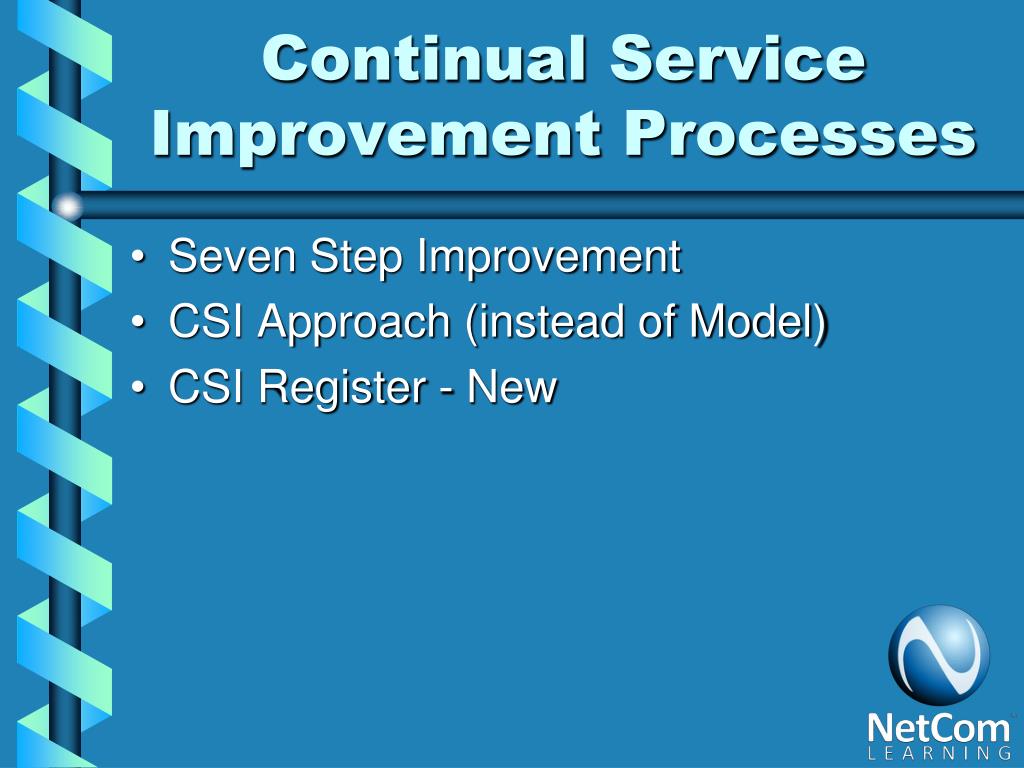 Continual Service Improvement Processes

• Seven Step Improvement
• CSI Approach (instead of Model)
• CSI Register - New

NetCom
LEARNING